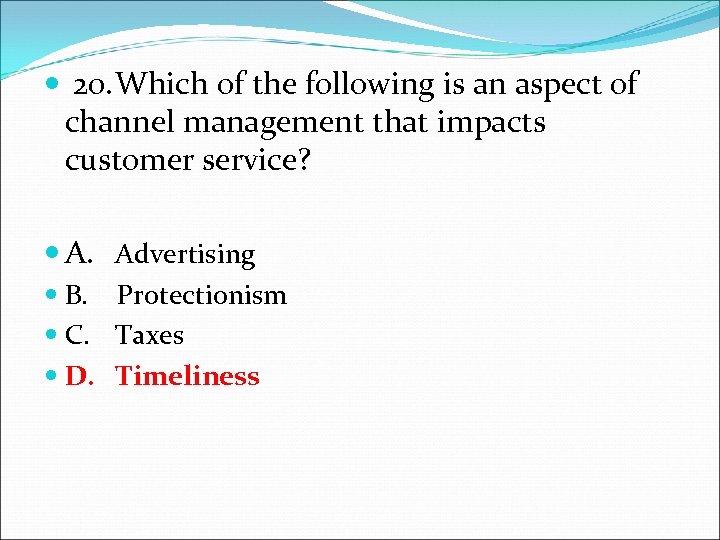 20.Which of the following is an aspect of channel management that impacts customer service?

A. Advertising
B. Protectionism
C. Taxes
D. Timeliness